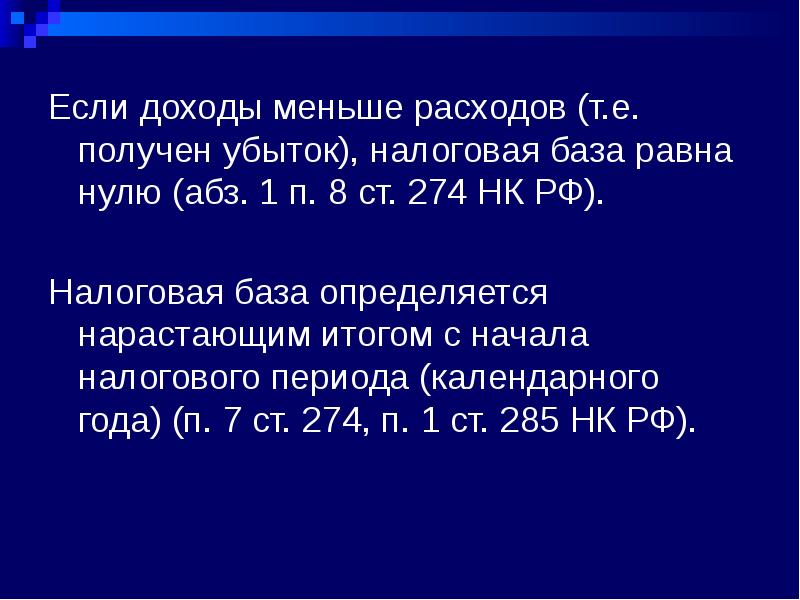 Если доходы меньше расходов (т.е. получен убыток), налоговая база равна нулю (абз. 1 п. 8 ст. 274 НК РФ).

Налоговая база определяется нарастающим итогом с начала налогового периода (календарного года) (п. 7 ст. 274, п. 1 ст. 285 НК РФ).